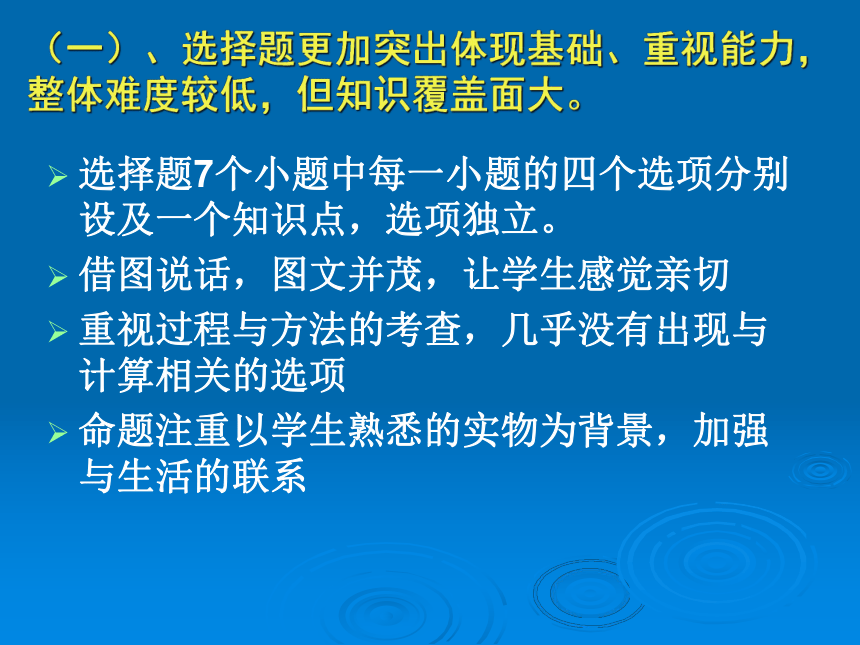 （一）、选择题更加突出体现基础、重视能力，整体难度较低，但知识覆盖面大。

➢ 选择题7个小题中每一小题的四个选项分别设及一个知识点，选项独立。
➢ 借图说话，图文并茂，让学生感觉亲切
➢ 重视过程与方法的考查，几乎没有出现与计算相关的选项
➢ 命题注重以学生熟悉的实物为背景，加强与生活的联系